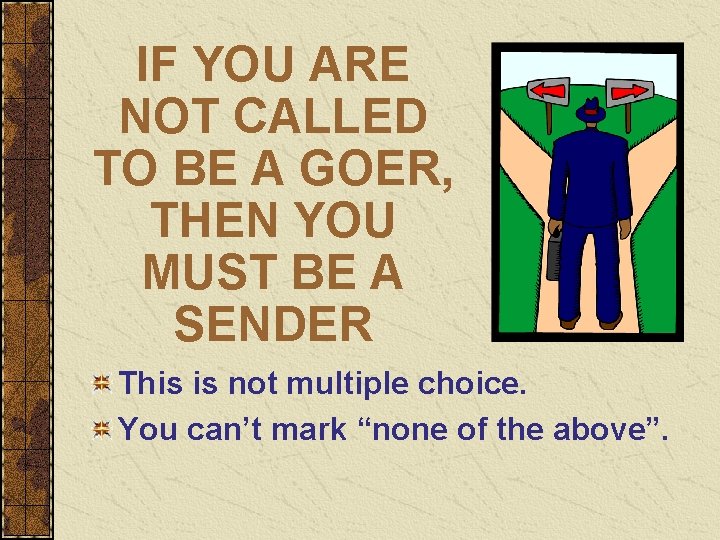 IF YOU ARE NOT CALLED TO BE A GOER, THEN YOU MUST BE A SENDER

This is not multiple choice.
You can’t mark “none of the above”.